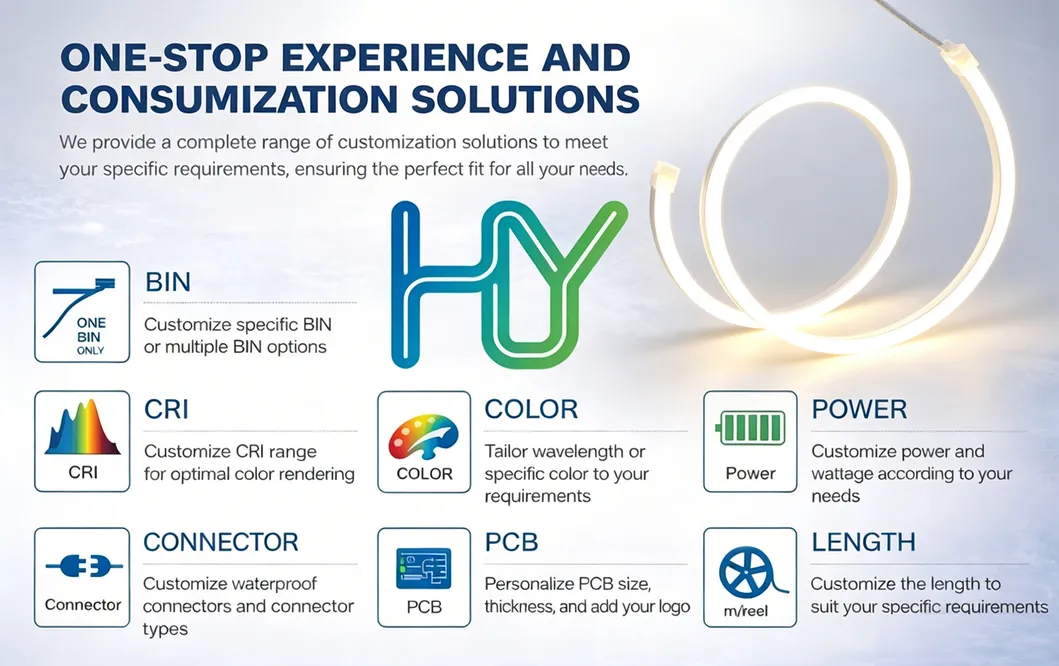 ONE-STOP EXPERIENCE AND CONSUMIZATION SOLUTIONS

We provide a complete range of customization solutions to meet your specific requirements, ensuring the perfect fit for all your needs.

HY

ONE BIN ONLY

BIN

Customize specific BIN or multiple BIN options

CRI

CRI

Customize CRI range for optimal color rendering

COLOR

COLOR

Tailor wavelength or specific color to your requirements

Power

POWER

Customize power and wattage according to your needs

Connector

CONNECTOR

Customize waterproof connectors and connector types

PCB

PCB

Personalize PCB size, thickness, and add your logo

m/reel

LENGTH

Customize the length to suit your specific requirements